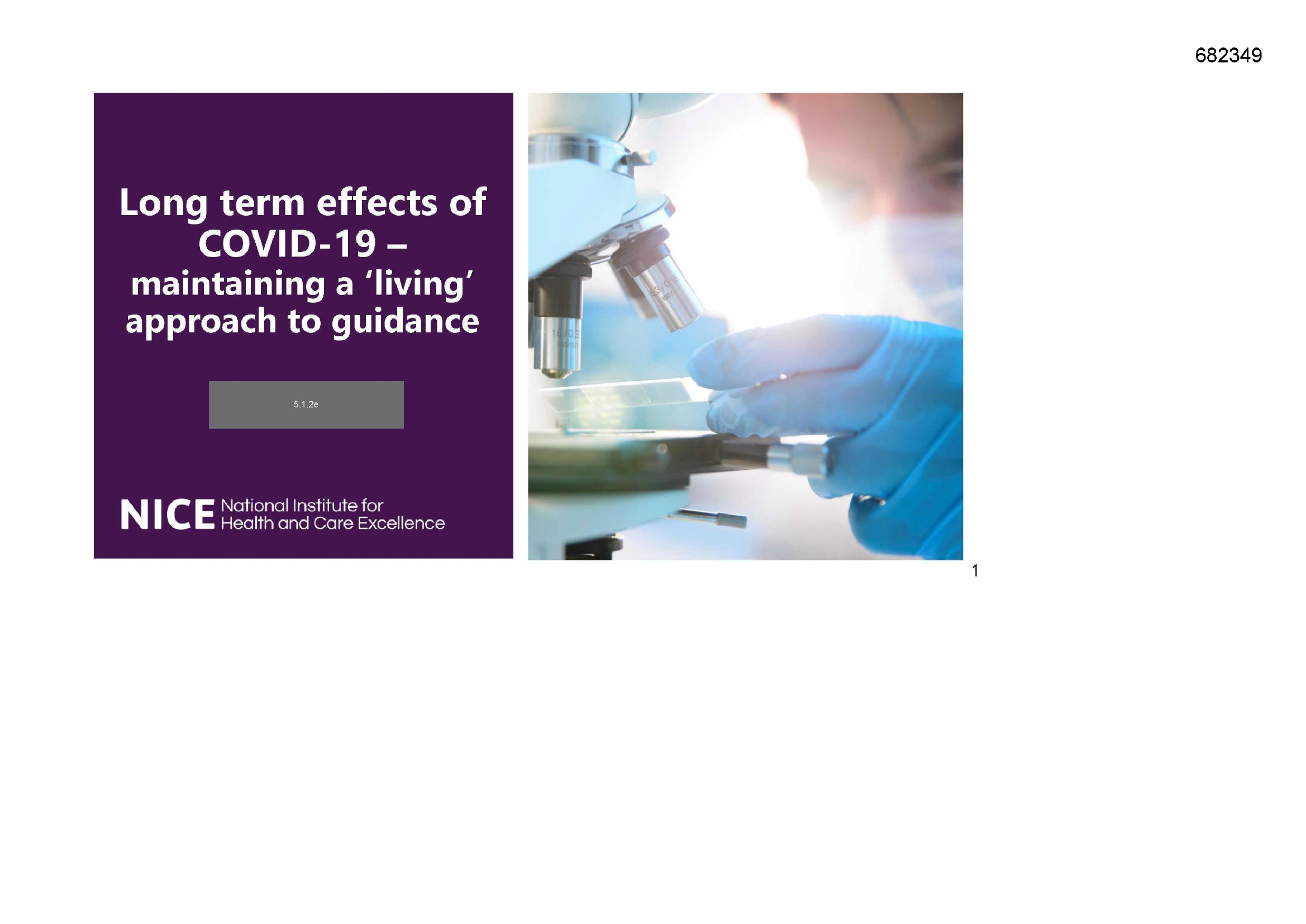 682349

Long term effects of COVID-19 – maintaining a 'living' approach to guidance

5.1.2e

NICE National Institute for Health and Care Excellence

1